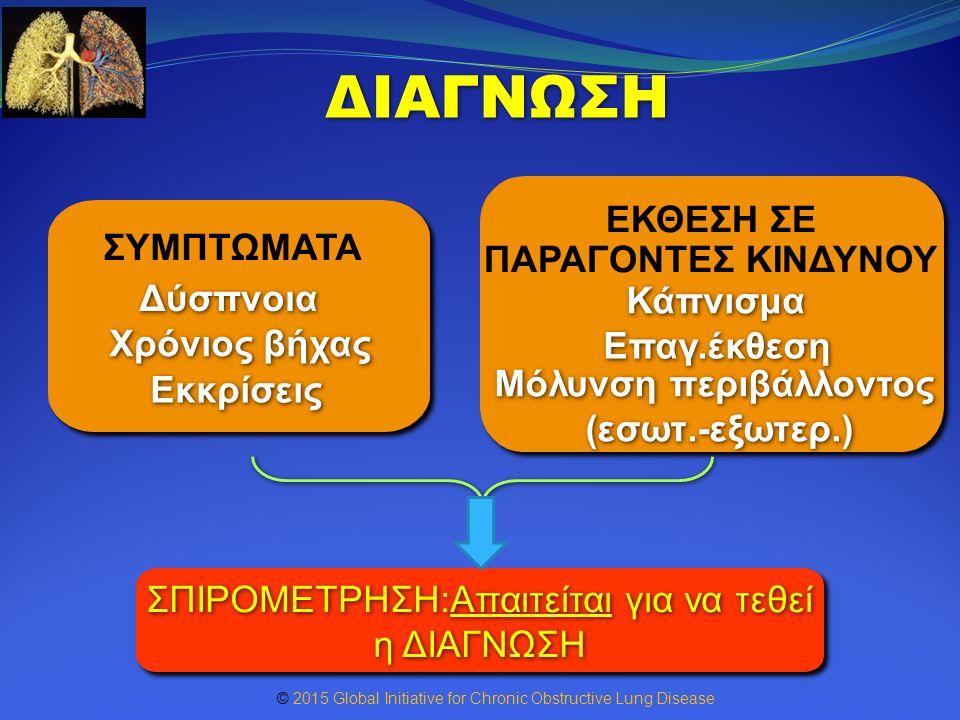 ΔΙΑΓΝΩΣΗ

ΣΥΜΠΤΩΜΑΤΑ
Δύσπνοια
Χρόνιος βήχας
Εκκρίσεις

ΕΚΘΕΣΗ ΣΕ ΠΑΡΑΓΟΝΤΕΣ ΚΙΝΔΥΝΟΥ
Κάπνισμα
Επαγ.έκθεση
Μόλυνση περιβάλλοντος (εσωτ.-εξωτερ.)

ΣΠΙΡΟΜΕΤΡΗΣΗ:Απαιτείται για να τεθεί η ΔΙΑΓΝΩΣΗ

© 2015 Global Initiative for Chronic Obstructive Lung Disease